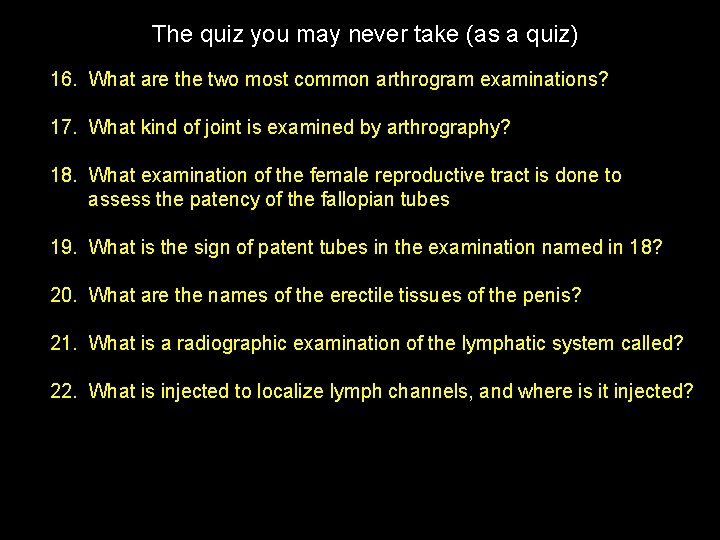 The quiz you may never take (as a quiz)

16. What are the two most common arthrogram examinations?

17. What kind of joint is examined by arthrography?

18. What examination of the female reproductive tract is done to assess the patency of the fallopian tubes

19. What is the sign of patent tubes in the examination named in 18?

20. What are the names of the erectile tissues of the penis?

21. What is a radiographic examination of the lymphatic system called?

22. What is injected to localize lymph channels, and where is it injected?